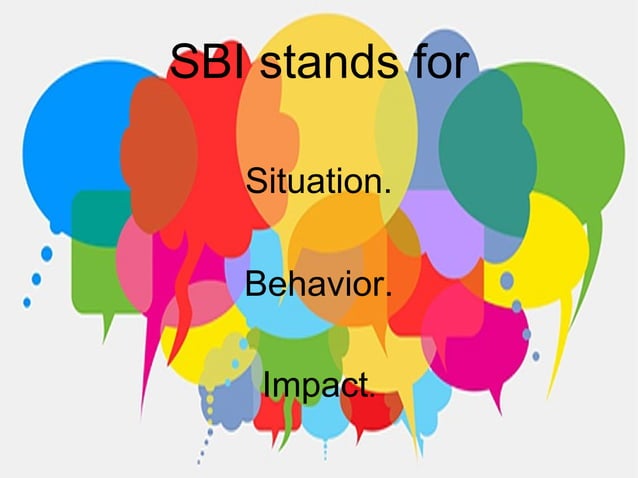 SBI stands for

Situation.

Behavior.

Impact.